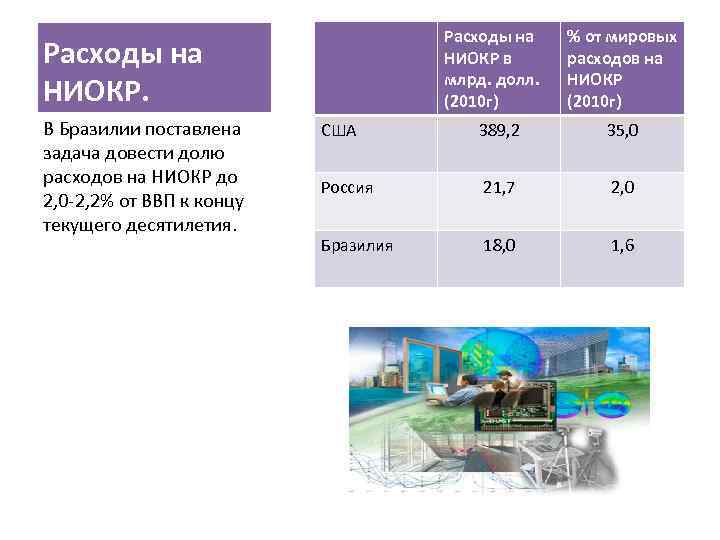 Расходы на НИОКР.

В Бразилии поставлена задача довести долю расходов на НИОКР до 2,0-2,2% от ВВП к концу текущего десятилетия.

| | Расходы на НИОКР в млрд. долл. (2010г) | % от мировых расходов на НИОКР (2010г) |
|---|---|---|
| США | 389,2 | 35,0 |
| Россия | 21,7 | 2,0 |
| Бразилия | 18,0 | 1,6 |